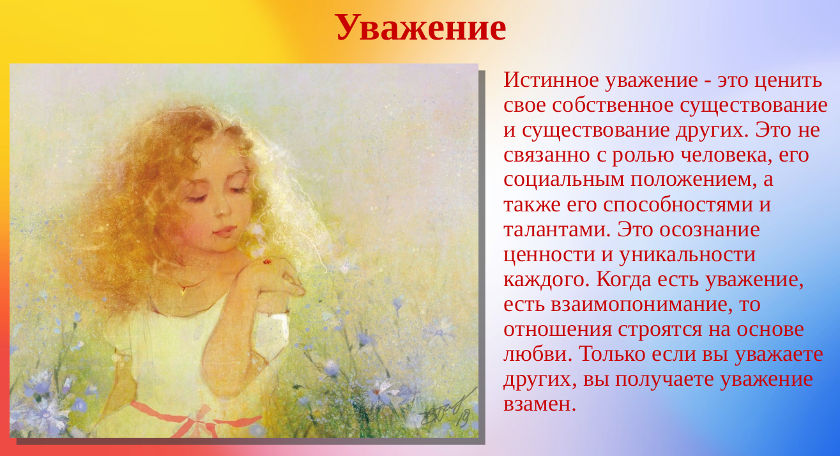 Уважение

Истинное уважение - это ценить свое собственное существование и существование других. Это не связанно с ролью человека, его социальным положением, а также его способностями и талантами. Это осознание ценности и уникальности каждого. Когда есть уважение, есть взаимопонимание, то отношения строятся на основе любви. Только если вы уважаете других, вы получаете уважение взамен.